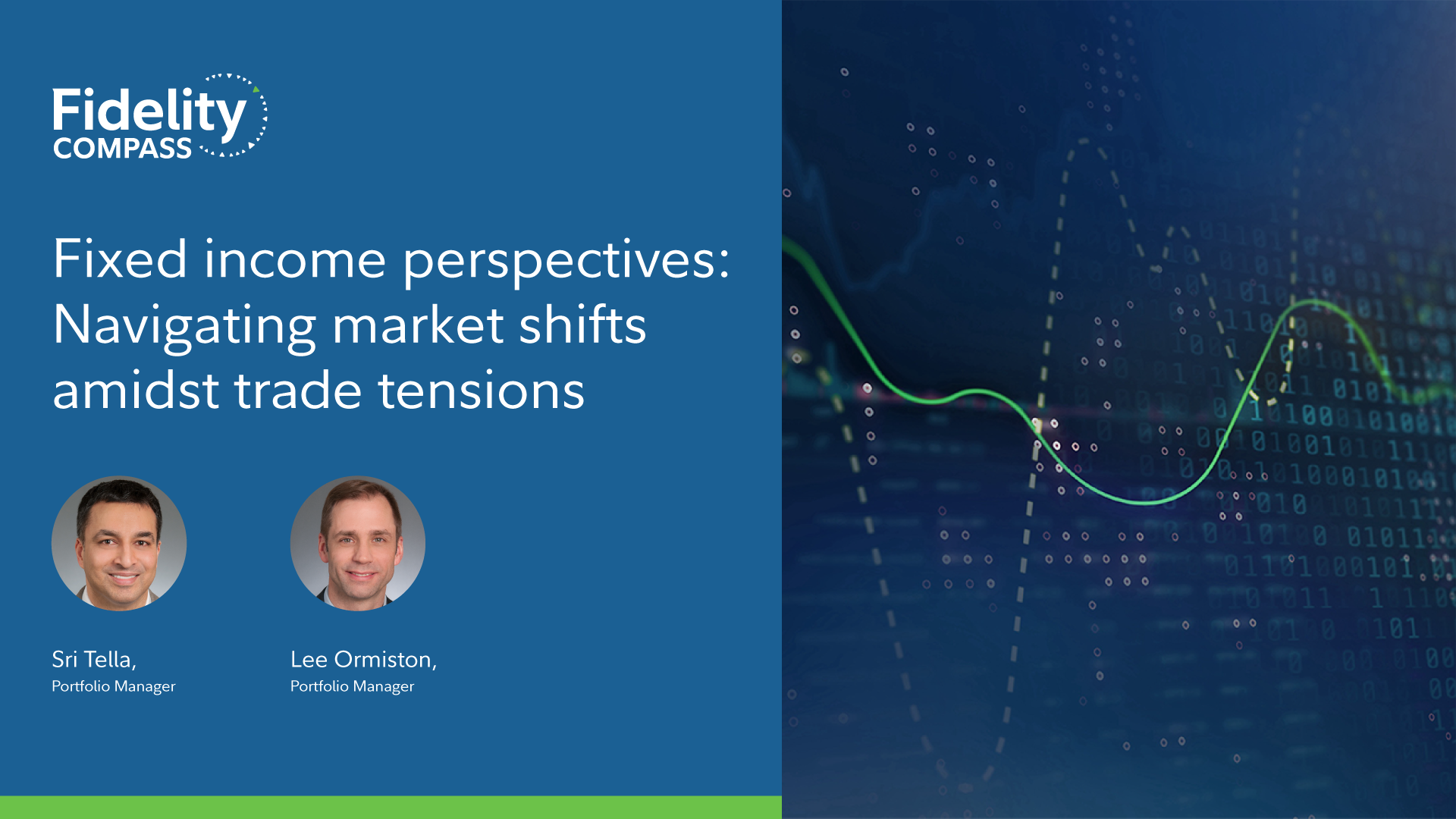 Fidelity
COMPASS

Fixed income perspectives: Navigating market shifts amidst trade tensions

Sri Tella,
Portfolio Manager

Lee Ormiston,
Portfolio Manager